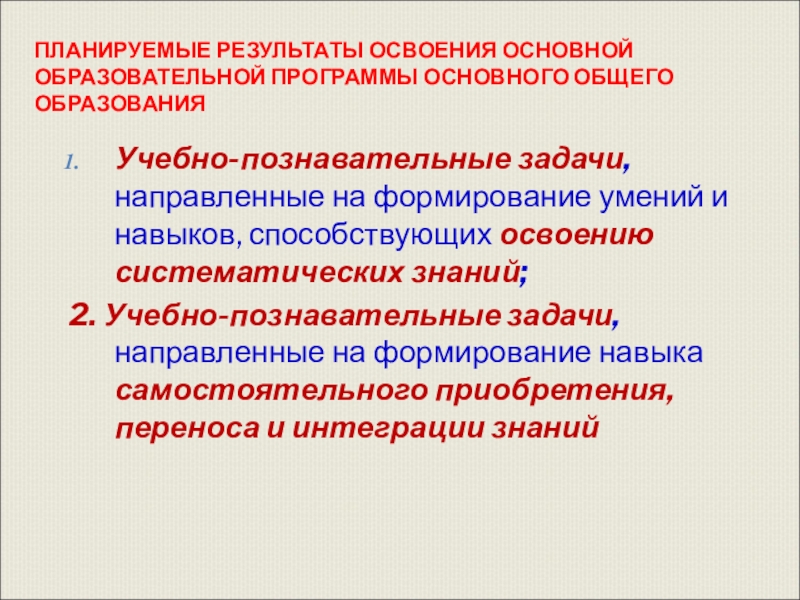 ПЛАНИРУЕМЫЕ РЕЗУЛЬТАТЫ ОСВОЕНИЯ ОСНОВНОЙ ОБРАЗОВАТЕЛЬНОЙ ПРОГРАММЫ ОСНОВНОГО ОБЩЕГО ОБРАЗОВАНИЯ

1. Учебно-познавательные задачи, направленные на формирование умений и навыков, способствующих освоению систематических знаний;

2. Учебно-познавательные задачи, направленные на формирование навыка самостоятельного приобретения, переноса и интеграции знаний